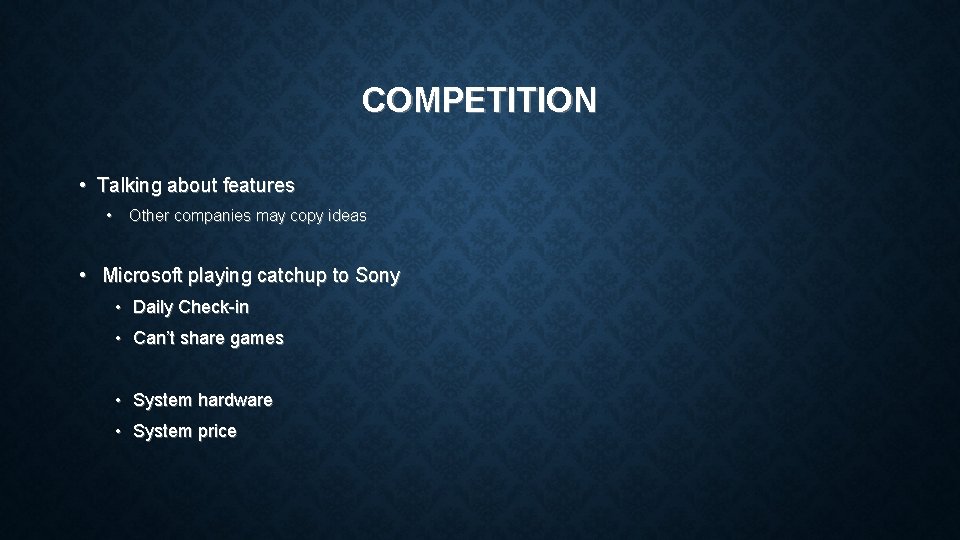 COMPETITION

• Talking about features
  • Other companies may copy ideas

• Microsoft playing catchup to Sony
  • Daily Check-in
  • Can't share games

  • System hardware
  • System price